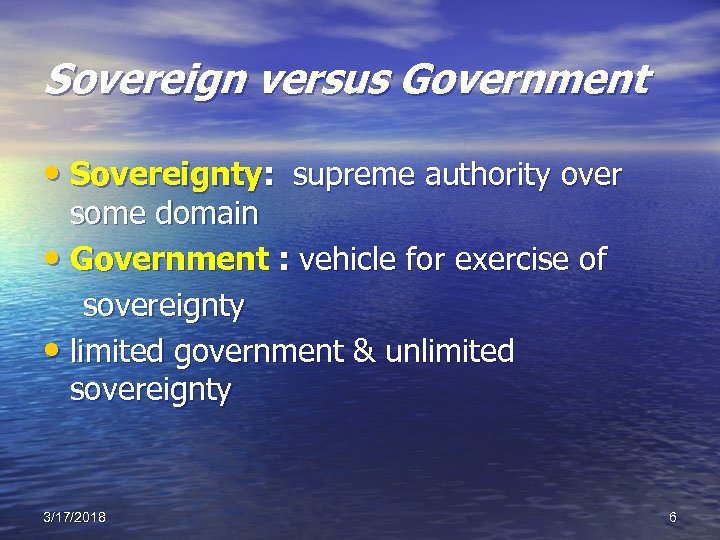 Sovereign versus Government

• Sovereignty: supreme authority over some domain
• Government : vehicle for exercise of sovereignty
• limited government & unlimited sovereignty

3/17/2018

6